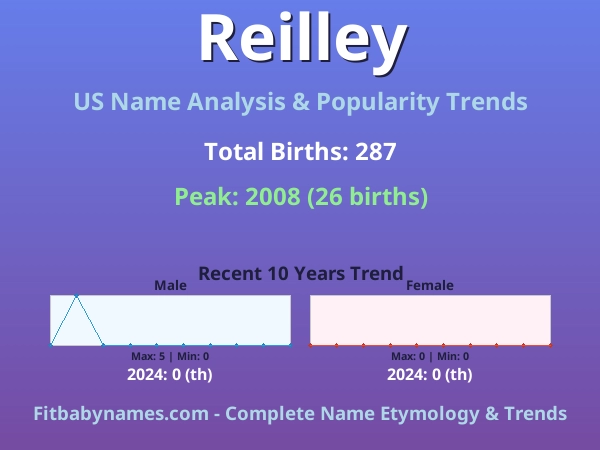 Reilley

US Name Analysis & Popularity Trends

Total Births: 287

Peak: 2008 (26 births)

Recent 10 Years Trend

Male

Max: 5 | Min: 0

2024: 0 (th)

Female

Max: 0 | Min: 0

2024: 0 (th)

Fitbabynames.com - Complete Name Etymology & Trends